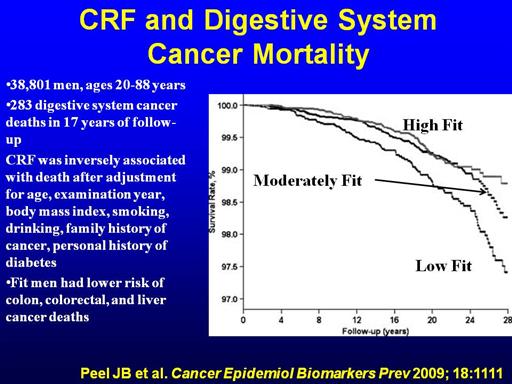 CRF and Digestive System Cancer Mortality

•38,801 men, ages 20-88 years

•283 digestive system cancer deaths in 17 years of follow-up

CRF was inversely associated with death after adjustment for age, examination year, body mass index, smoking, drinking, family history of cancer, personal history of diabetes

•Fit men had lower risk of colon, colorectal, and liver cancer deaths

100.0
99.5
99.0
98.5
98.0
97.5
97.0
Survival Rate, %
High Fit
Moderately Fit
Low Fit
0 4 8 12 16 20 24 28
Follow-up (years)

Peel JB et al. Cancer Epidemiol Biomarkers Prev 2009; 18:1111